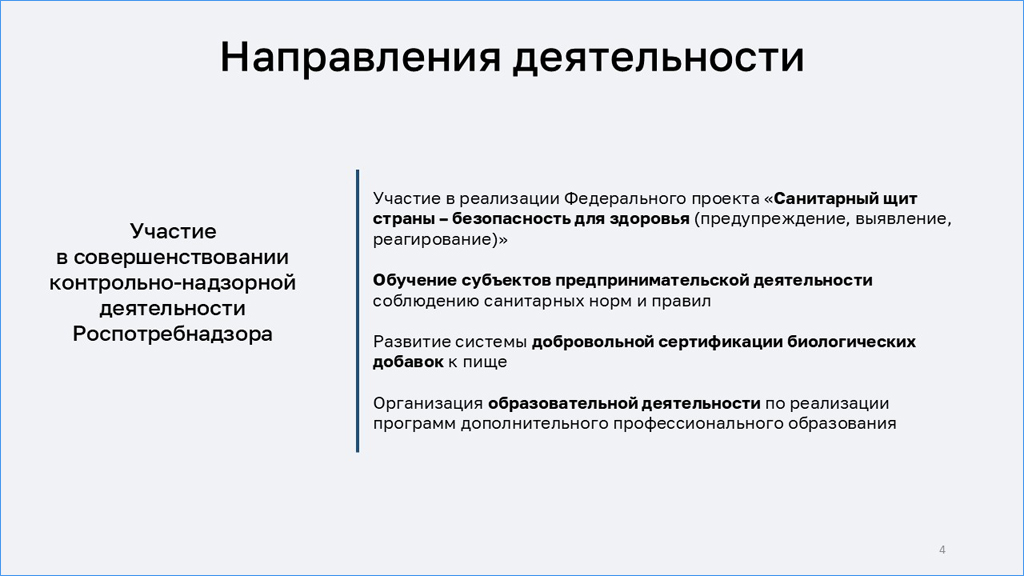 Направления деятельности

Участие в совершенствовании контрольно-надзорной деятельности Роспотребнадзора

Участие в реализации Федерального проекта «Санитарный щит страны – безопасность для здоровья (предупреждение, выявление, реагирование)»

Обучение субъектов предпринимательской деятельности соблюдению санитарных норм и правил

Развитие системы добровольной сертификации биологических добавок к пище

Организация образовательной деятельности по реализации программ дополнительного профессионального образования

4